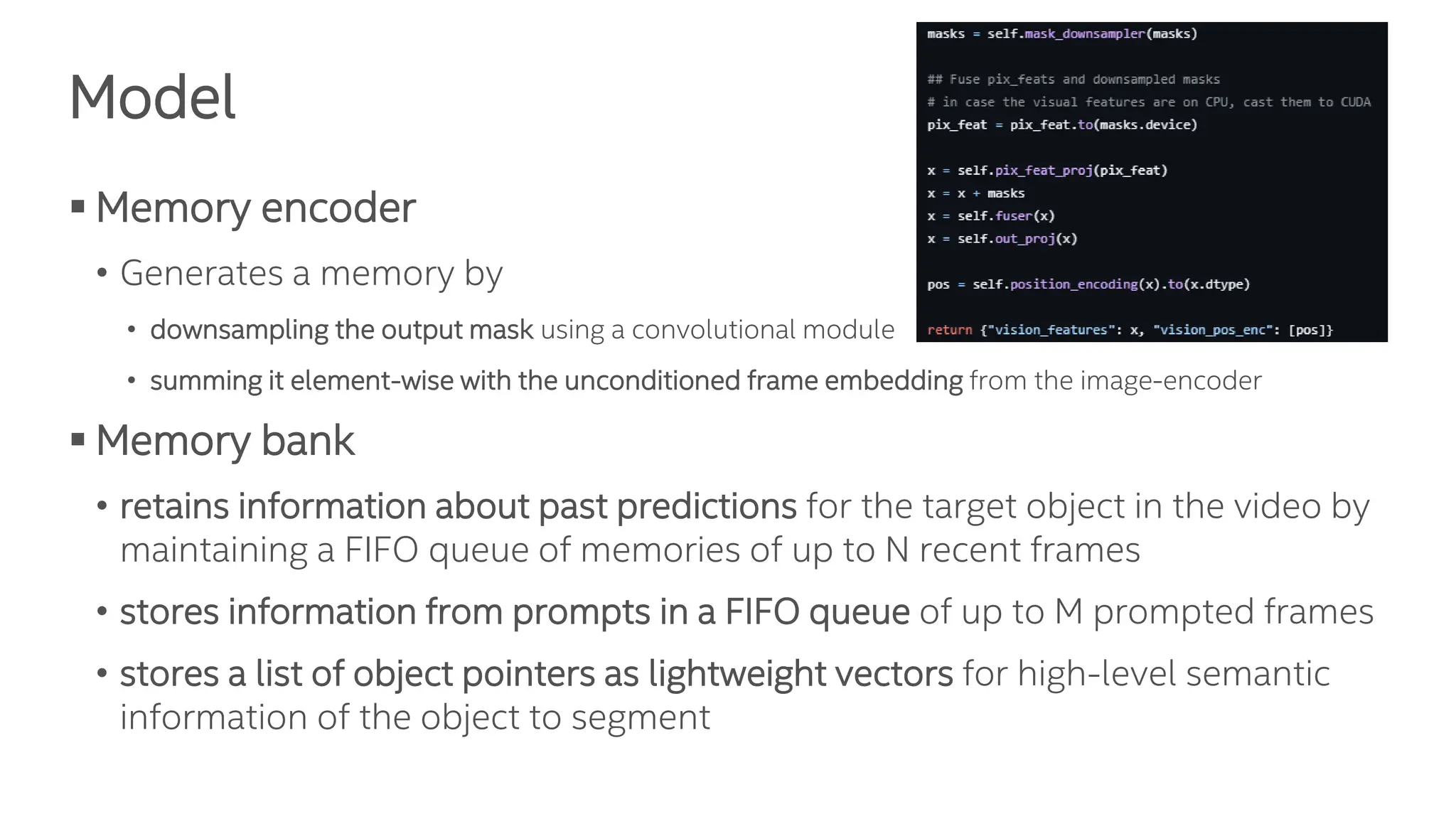 Model

masks = self.mask_downsampler(masks)

## Fuse pix_feats and downsampled masks
# in case the visual features are on CPU, cast them to CUDA
pix_feat = pix_feat.to(masks.device)

x = self.pix_feat_proj(pix_feat)
x = x + masks
x = self.fuser(x)
x = self.out_proj(x)

pos = self.position_encoding(x).to(x.dtype)

return {"vision_features": x, "vision_pos_enc": [pos]}

▪ Memory encoder

• Generates a memory by

• downsampling the output mask using a convolutional module

• summing it element-wise with the unconditioned frame embedding from the image-encoder

▪ Memory bank

• retains information about past predictions for the target object in the video by maintaining a FIFO queue of memories of up to N recent frames

• stores information from prompts in a FIFO queue of up to M prompted frames

• stores a list of object pointers as lightweight vectors for high-level semantic information of the object to segment